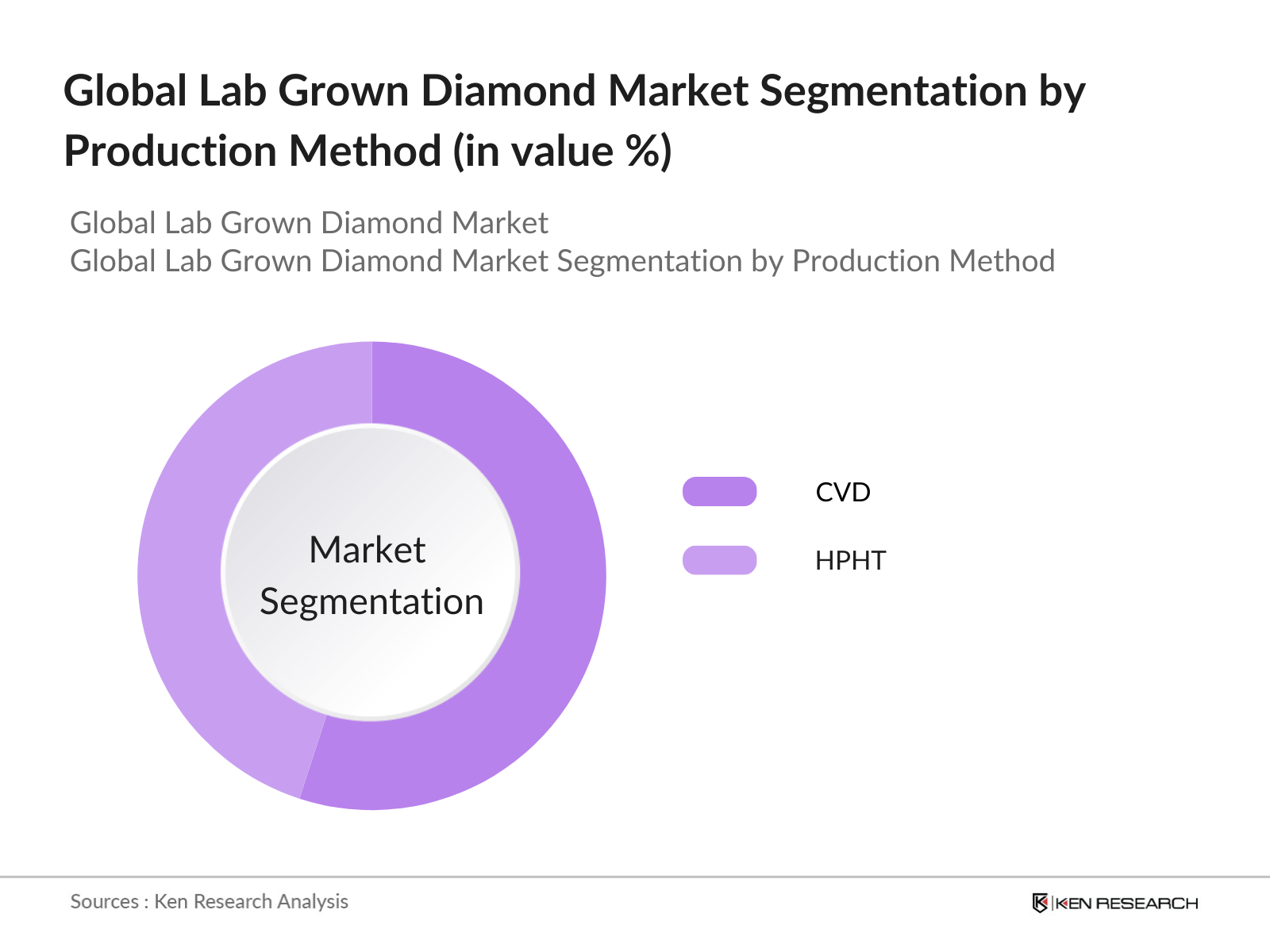 Global Lab Grown Diamond Market Segmentation by Production Method (in value %)

Global Lab Grown Diamond Market
Global Lab Grown Diamond Market Segmentation by Production Method

Market Segmentation

CVD

HPHT

Sources : Ken Research Analysis

KEN RESEARCH